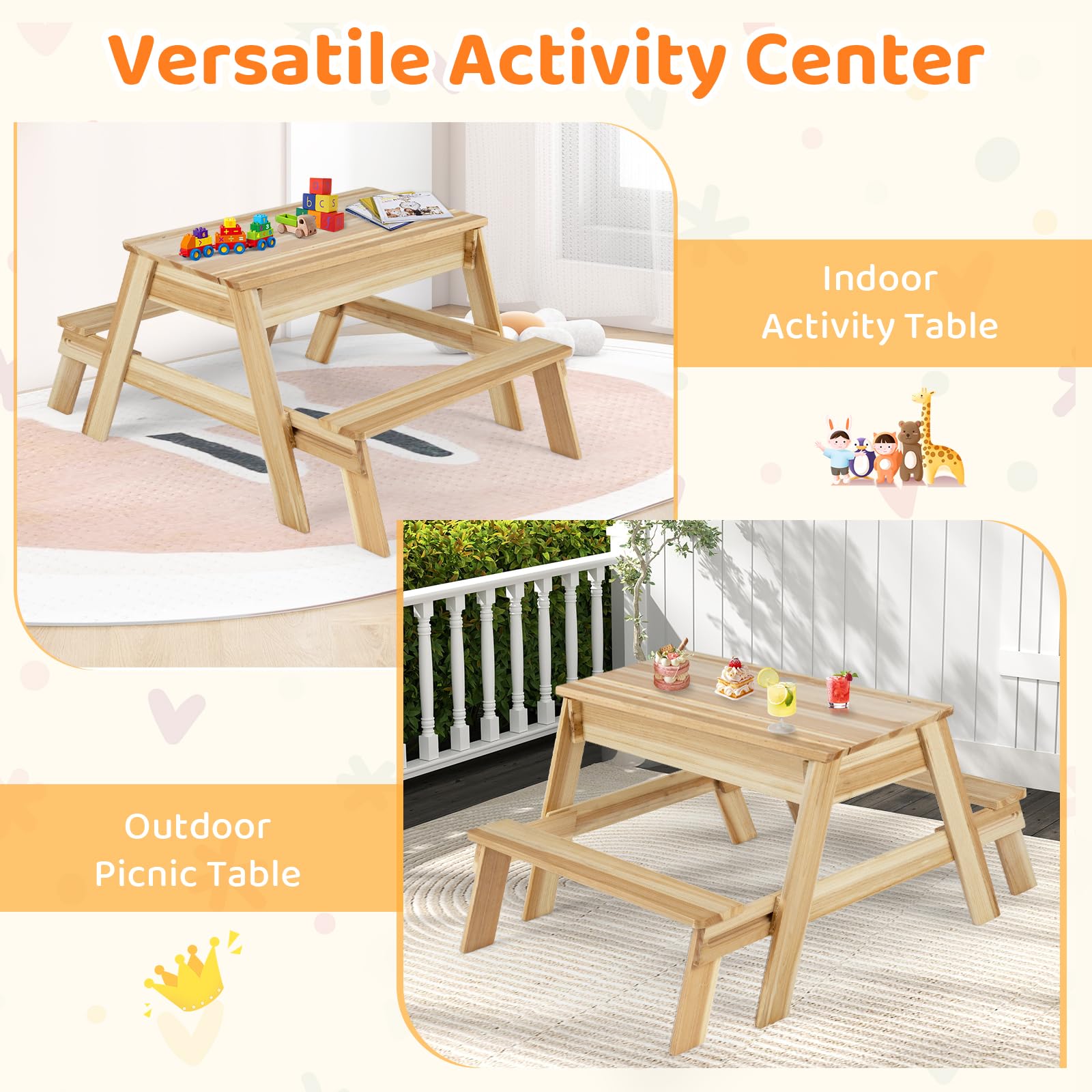 Versatile Activity Center

Indoor
Activity Table

Outdoor
Picnic Table